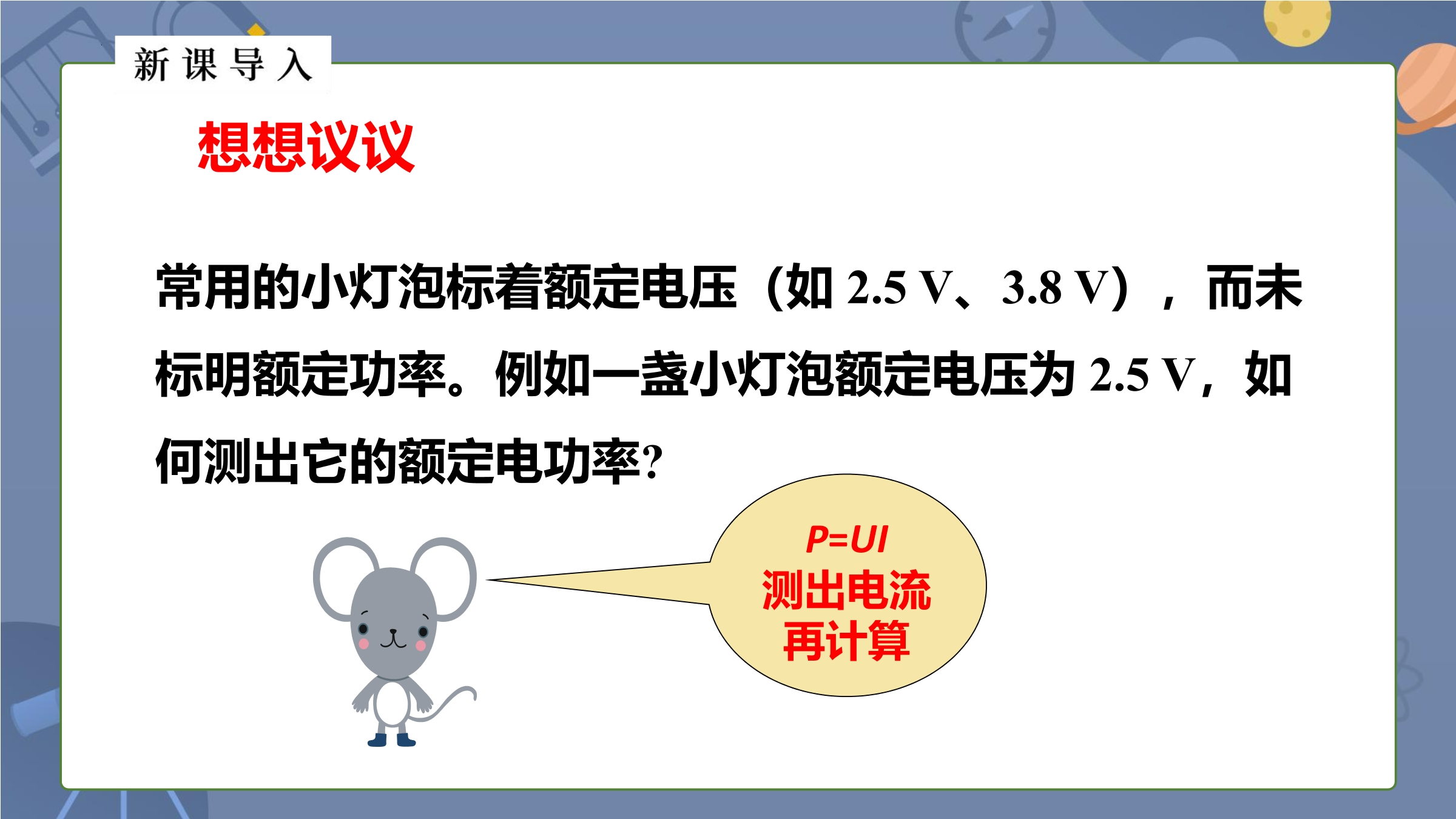 新课导入

想想议议

常用的小灯泡标着额定电压（如 2.5 V、3.8 V），而未标明额定功率。例如一盏小灯泡额定电压为 2.5 V，如何测出它的额定电功率?

$P=UI$
测出电流
再计算